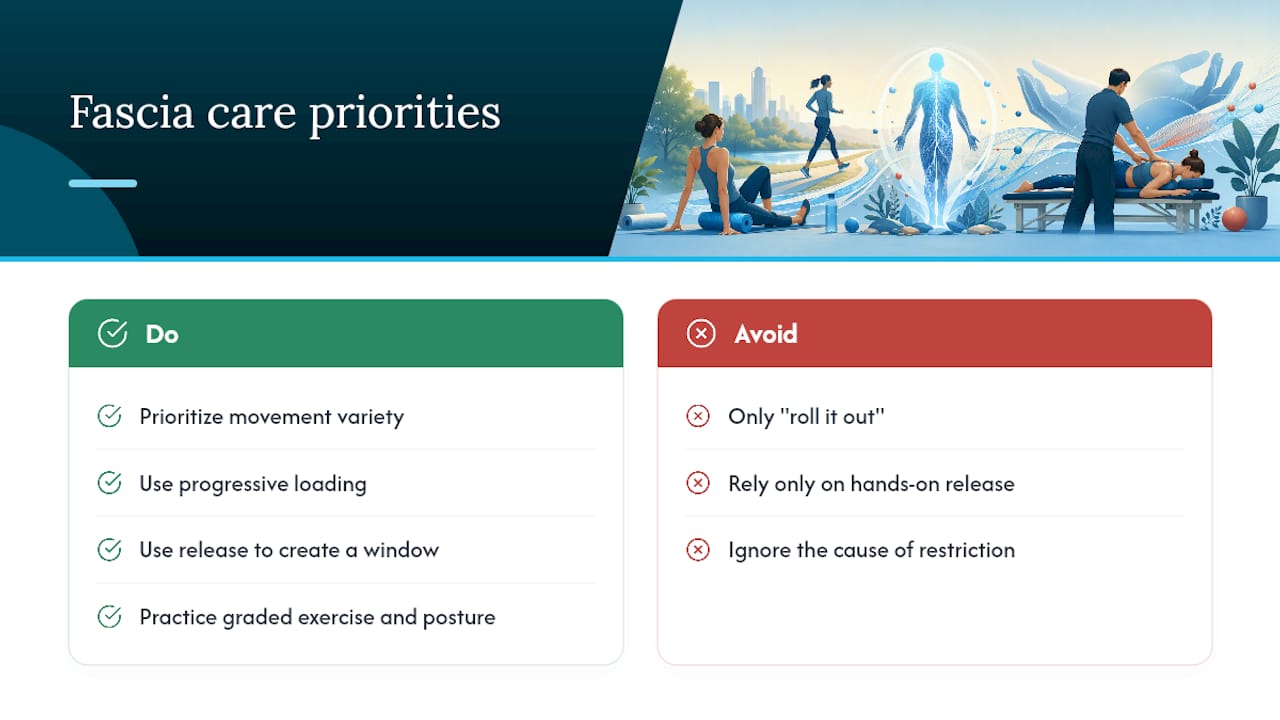 Fascia care priorities

Do

Prioritize movement variety

Use progressive loading

Use release to create a window

Practice graded exercise and posture

Avoid

Only "roll it out"

Rely only on hands-on release

Ignore the cause of restriction